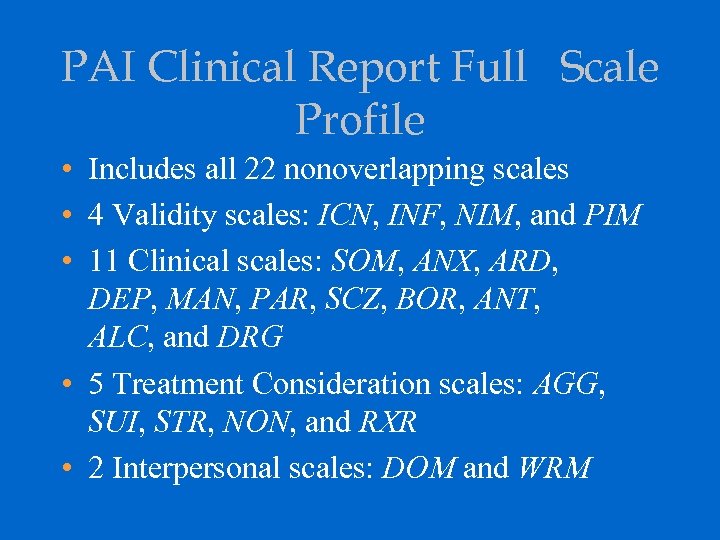 PAI Clinical Report Full Scale Profile

• Includes all 22 nonoverlapping scales
• 4 Validity scales: ICN, INF, NIM, and PIM
• 11 Clinical scales: SOM, ANX, ARD, DEP, MAN, PAR, SCZ, BOR, ANT, ALC, and DRG
• 5 Treatment Consideration scales: AGG, SUI, STR, NON, and RXR
• 2 Interpersonal scales: DOM and WRM